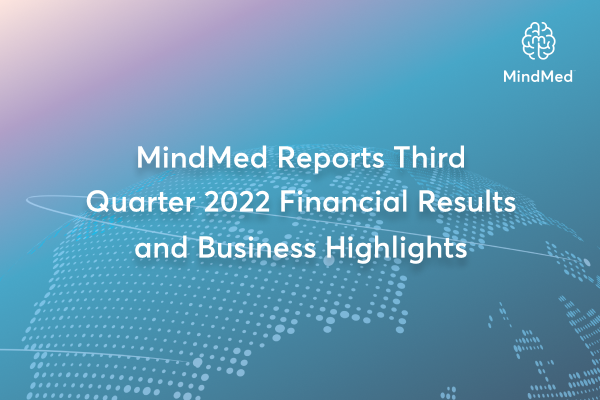 MindMed

MindMed Reports Third Quarter 2022 Financial Results and Business Highlights